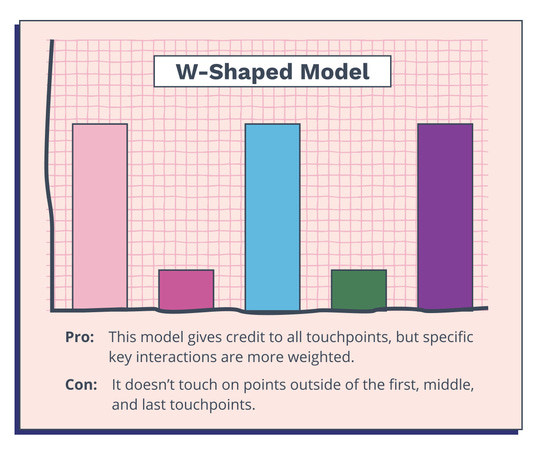 W-Shaped Model

Pro: This model gives credit to all touchpoints, but specific key interactions are more weighted.

Con: It doesn’t touch on points outside of the first, middle, and last touchpoints.